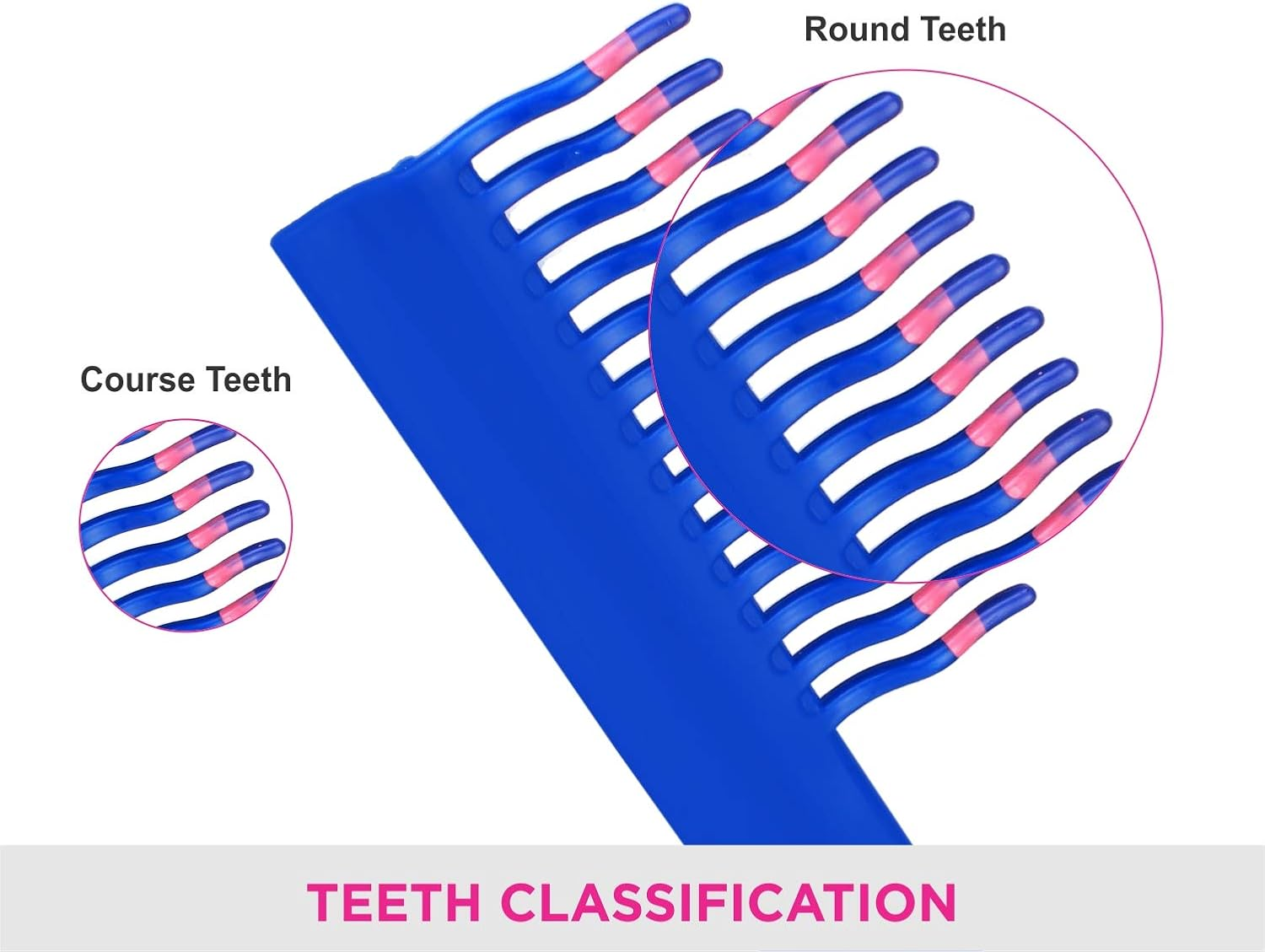 Round Teeth

Course Teeth

TEETH CLASSIFICATION